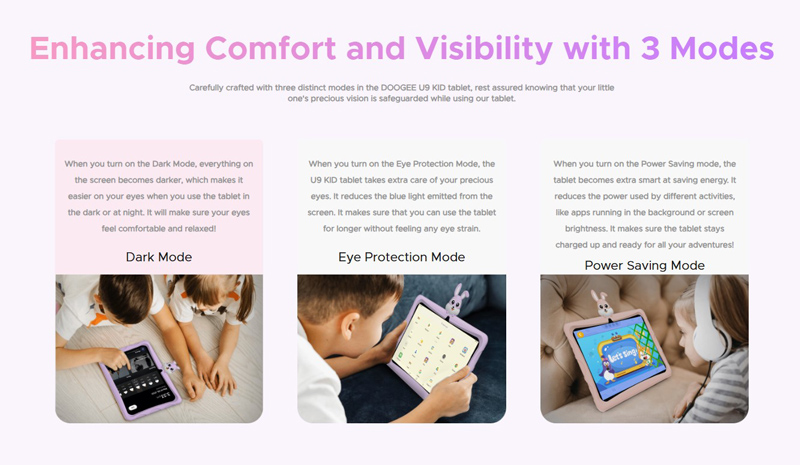 Enhancing Comfort and Visibility with 3 Modes

Carefully crafted with three distinct modes in the DOOGEE U9 KID tablet, rest assured knowing that your little one's precious vision is safeguarded while using our tablet.

When you turn on the Dark Mode, everything on the screen becomes darker, which makes it easier on your eyes when you use the tablet in the dark or at night. It will make sure your eyes feel comfortable and relaxed!

Dark Mode

When you turn on the Eye Protection Mode, the U9 KID tablet takes extra care of your precious eyes. It reduces the blue light emitted from the screen. It makes sure that you can use the tablet for longer without feeling any eye strain.

Eye Protection Mode

When you turn on the Power Saving mode, the tablet becomes extra smart at saving energy. It reduces the power used by different activities, like apps running in the background or screen brightness. It makes sure the tablet stays charged up and ready for all your adventures!

Power Saving Mode

Let's Sing